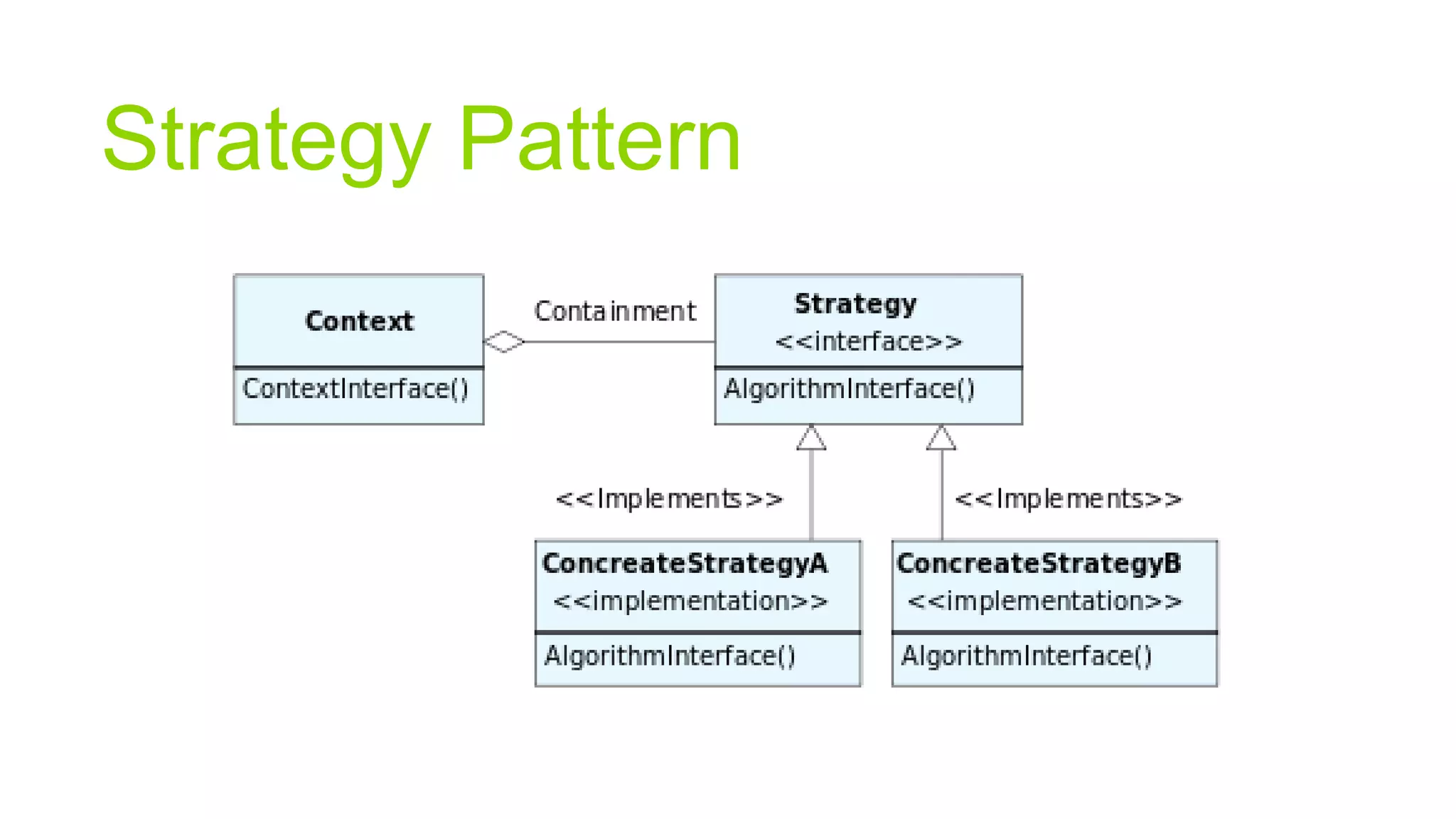 Strategy Pattern

Context

ContextInterface()

Containment

Strategy
<<interface>>

AlgorithmInterface()

<<Implements>>

<<Implements>>

ConcreateStrategyA
<<implementation>>

AlgorithmInterface()

ConcreateStrategyB
<<implementation>>

AlgorithmInterface()